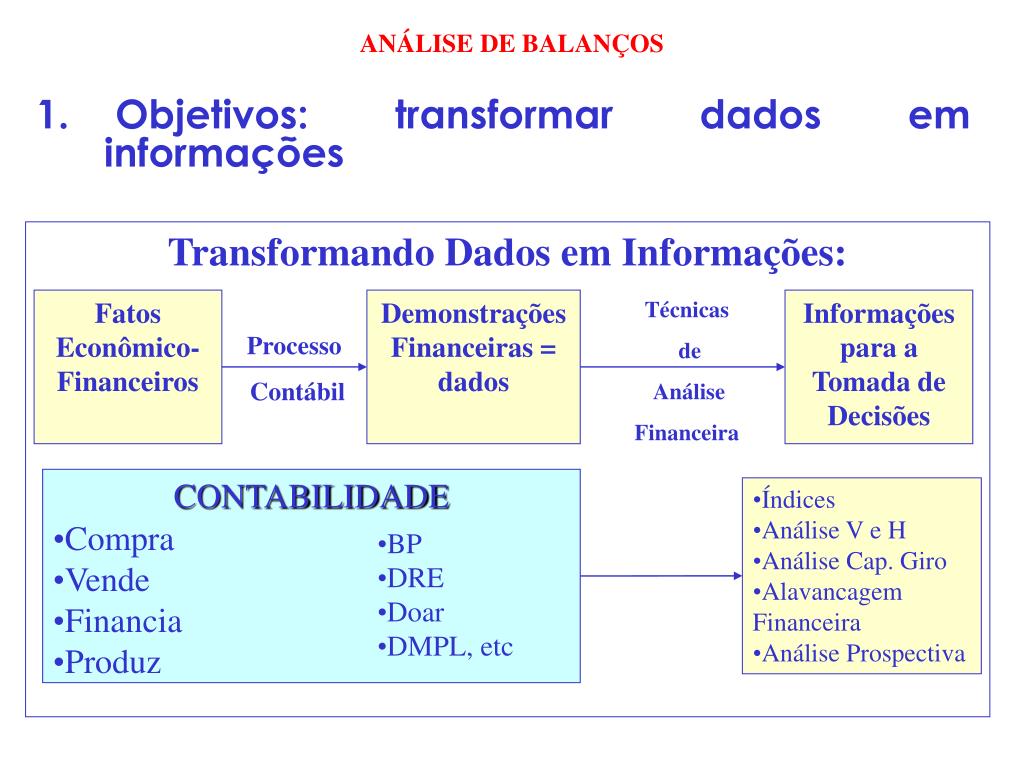 ANÁLISE DE BALANÇOS

1. Objetivos: transformar dados em informações

Transformando Dados em Informações:

Fatos Econômico-Financeiros

Processo Contábil

Demonstrações Financeiras = dados

Técnicas de Análise Financeira

Informações para a Tomada de Decisões

CONTABILIDADE
•Compra
•Vende
•Financia
•Produz

•BP
•DRE
•Doar
•DMPL, etc

•Índices
•Análise V e H
•Análise Cap. Giro
•Alavancagem Financeira
•Análise Prospectiva